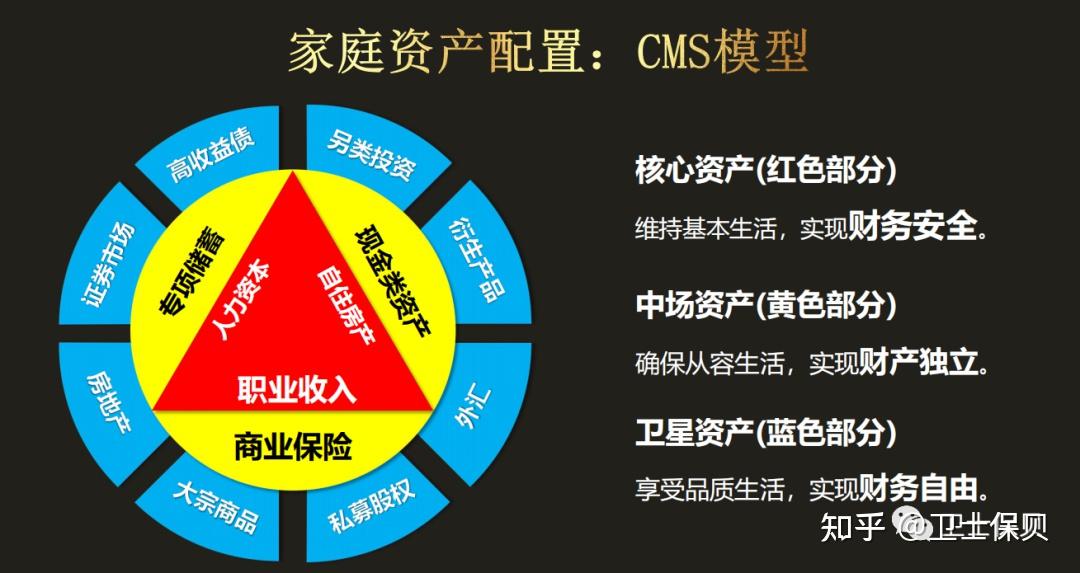 家庭资产配置：CMS模型

高收益债
另类投资
衍生产品
外汇
私募股权
大宗商品
房地产
证券市场

专项储蓄
现金类资产
商业保险

人力资本
自住房产
职业收入

核心资产(红色部分)
维持基本生活，实现财务安全。

中场资产(黄色部分)
确保从容生活，实现财产独立。

卫星资产(蓝色部分)
享受品质生活，实现财务自由。

知乎 @卫士保贝